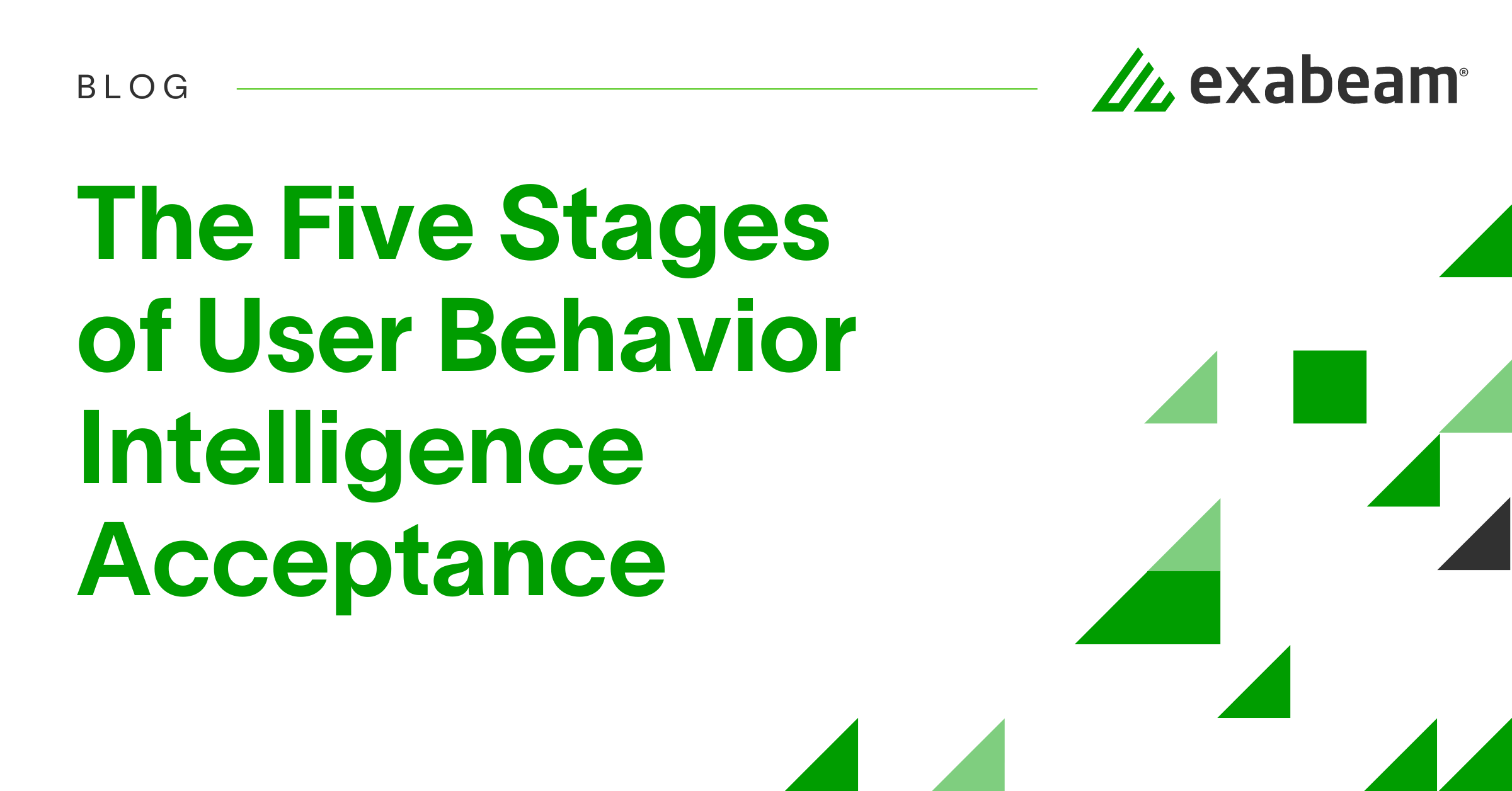 BLOG

exabeam®

The Five Stages of User Behavior Intelligence Acceptance